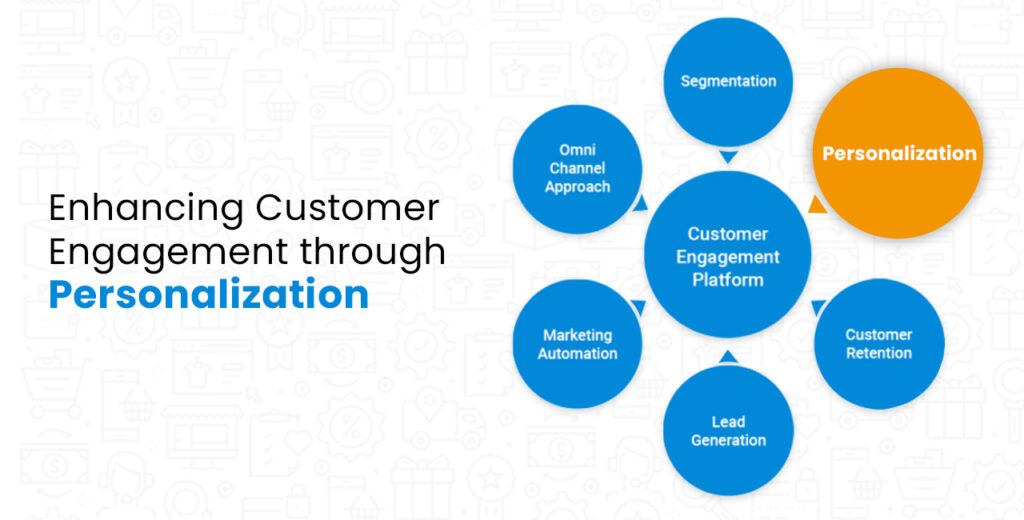 Enhancing Customer Engagement through Personalization

Segmentation

Omni Channel Approach

Personalization

Customer Engagement Platform

Marketing Automation

Customer Retention

Lead Generation